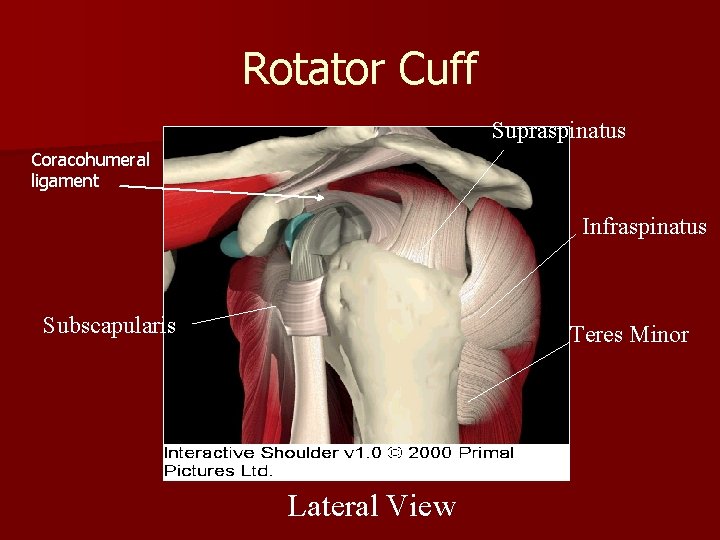 Rotator Cuff

Coracohumeral ligament

Supraspinatus

Infraspinatus

Subscapularis

Teres Minor

Interactive Shoulder v1.0 © 2000 Primal Pictures Ltd.

Lateral View